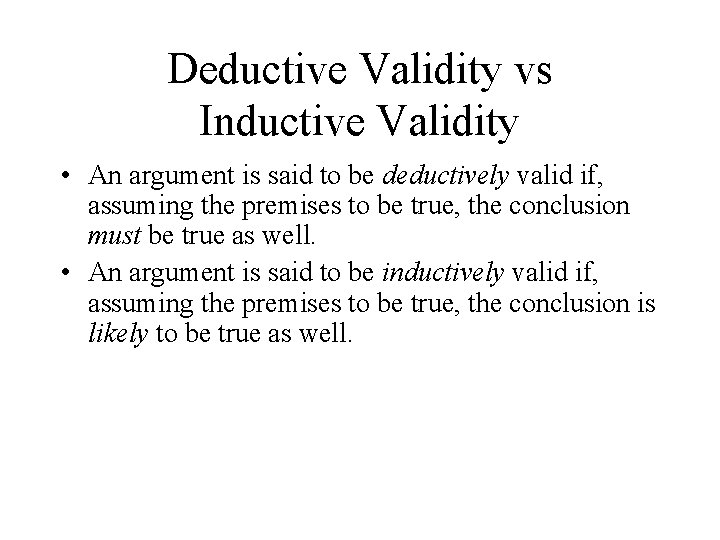 Deductive Validity vs Inductive Validity

• An argument is said to be deductively valid if, assuming the premises to be true, the conclusion must be true as well.

• An argument is said to be inductively valid if, assuming the premises to be true, the conclusion is likely to be true as well.